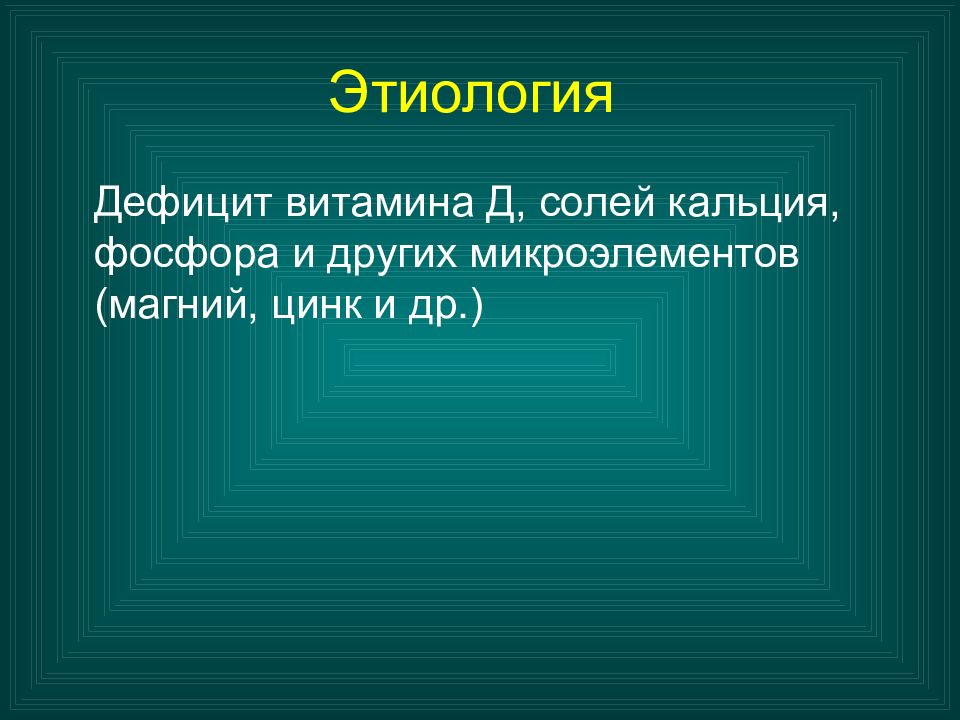 Этиология

Дефицит витамина Д, солей кальция, фосфора и других микроэлементов (магний, цинк и др.)